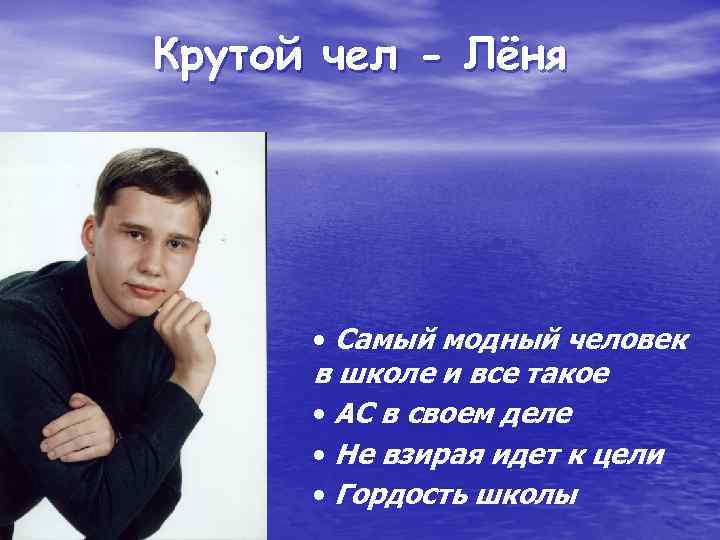 Крутой чел - Лёня

• Самый модный человек в школе и все такое
• АС в своем деле
• Не взирая идет к цели
• Гордость школы